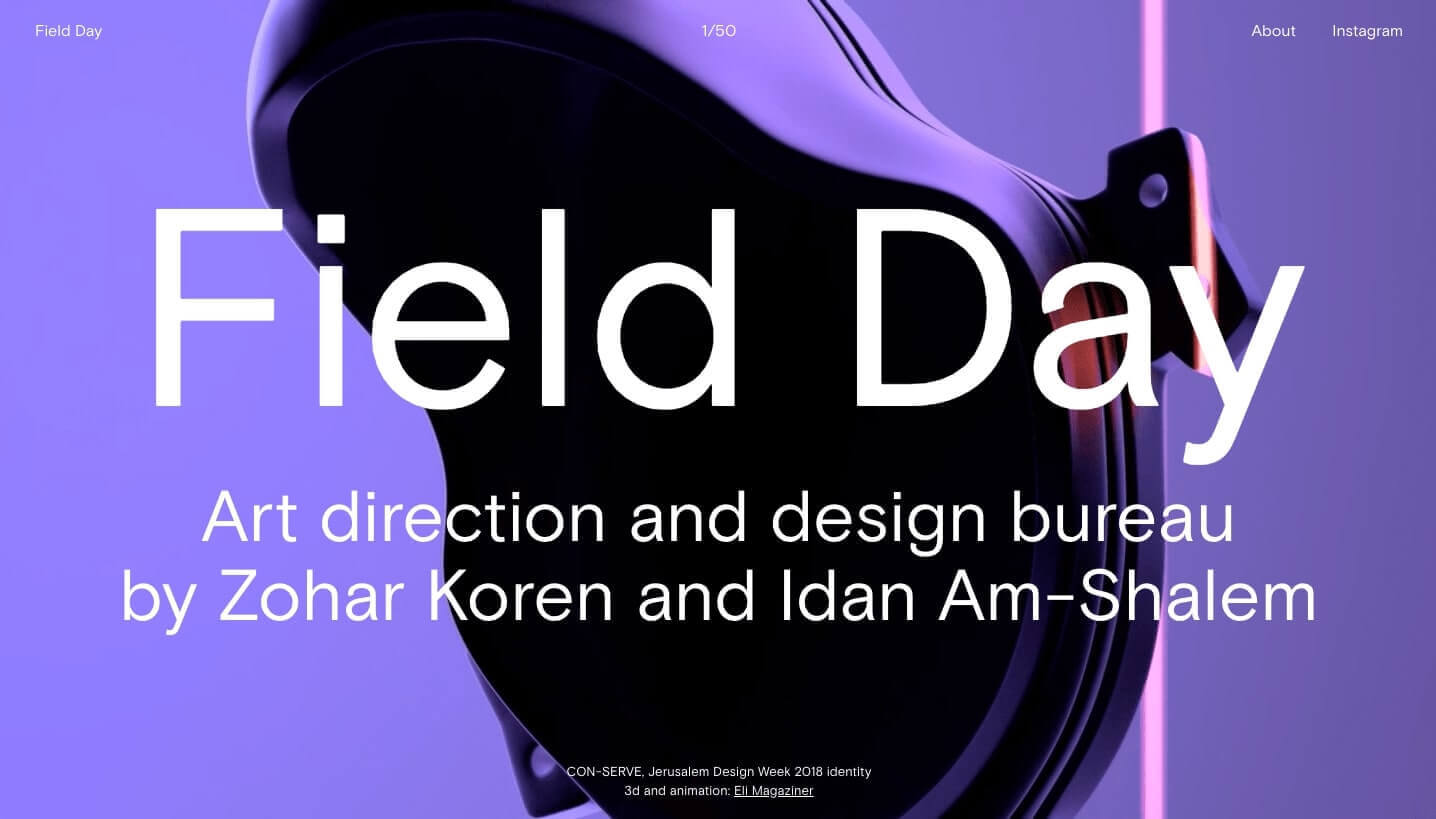 Field Day

1/50

About

Instagram

Field Day

Art direction and design bureau by Zohar Koren and Idan Am-Shalem

CON-SERVE, Jerusalem Design Week 2018 identity
3d and animation: Eli Magaziner